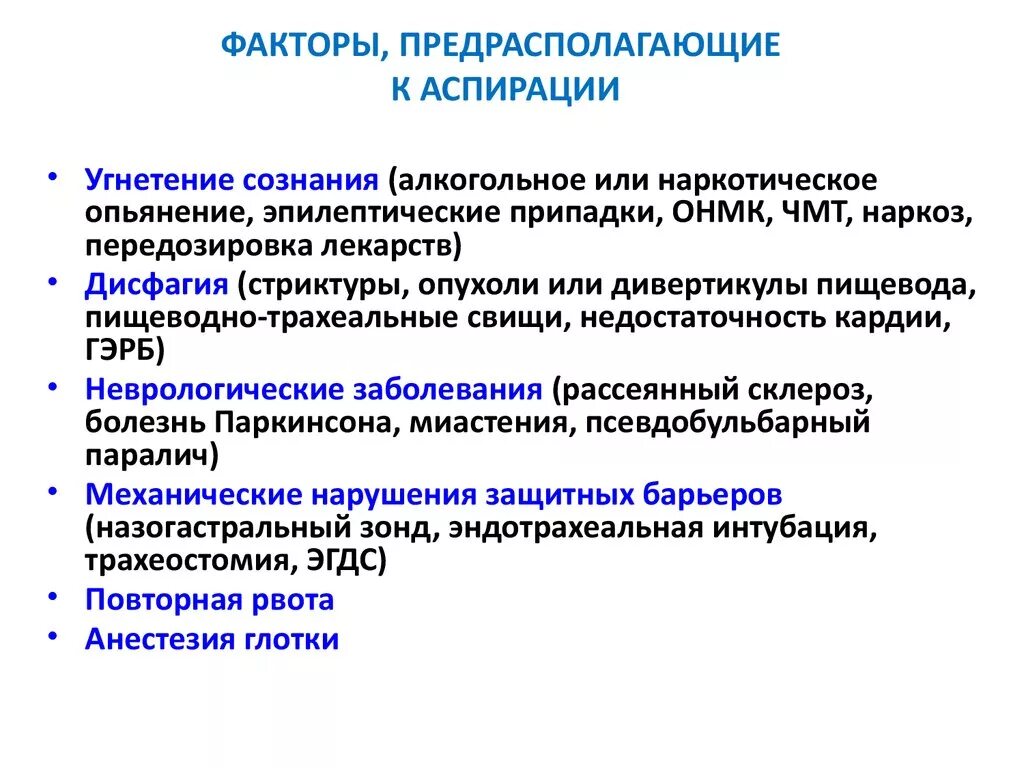 ФАКТОРЫ, ПРЕДРАСПОЛАГАЮЩИЕ
К АСПИРАЦИИ

• Угнетение сознания (алкогольное или наркотическое опьянение, эпилептические припадки, ОНМК, ЧМТ, наркоз, передозировка лекарств)
• Дисфагия (стриктуры, опухоли или дивертикулы пищевода, пищеводно-трахеальные свищи, недостаточность кардии, ГЭРБ)
• Неврологические заболевания (рассеянный склероз, болезнь Паркинсона, миастения, псевдобульбарный паралич)
• Механические нарушения защитных барьеров (назогастральный зонд, эндотрахеальная интубация, трахеостомия, ЭГДС)
• Повторная рвота
• Анестезия глотки